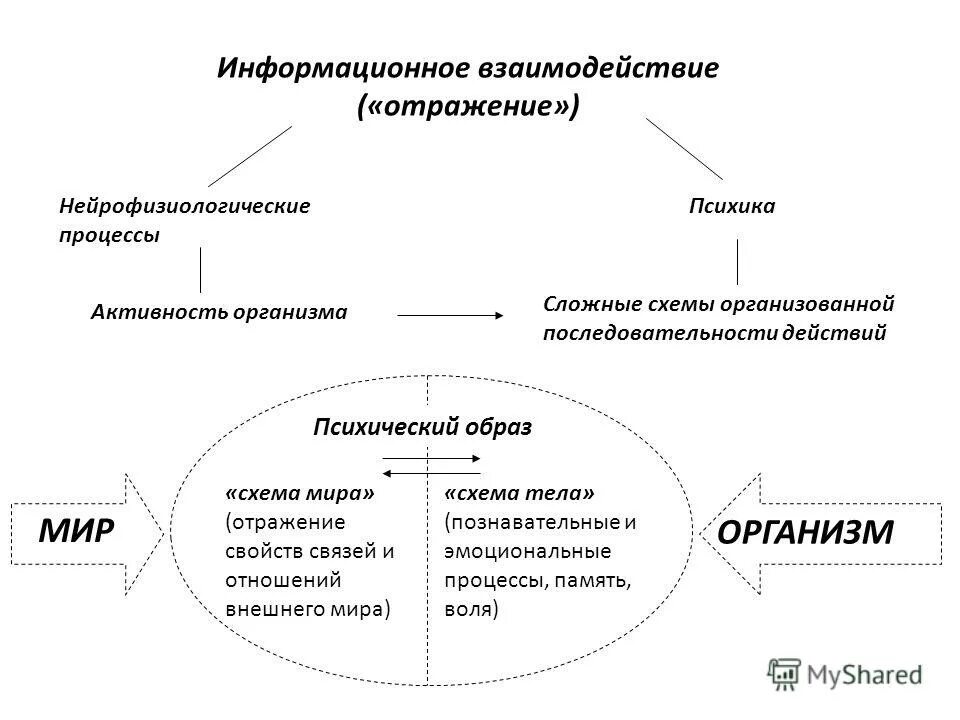 Информационное взаимодействие («отражение»)

Нейрофизиологические процессы

Психика

Активность организма

Сложные схемы организованной последовательности действий

Психический образ

МИР

«схема мира» (отражение свойств связей и отношений внешнего мира)

«схема тела» (познавательные и эмоциональные процессы, память, воля)

ОРГАНИЗМ

MyShared